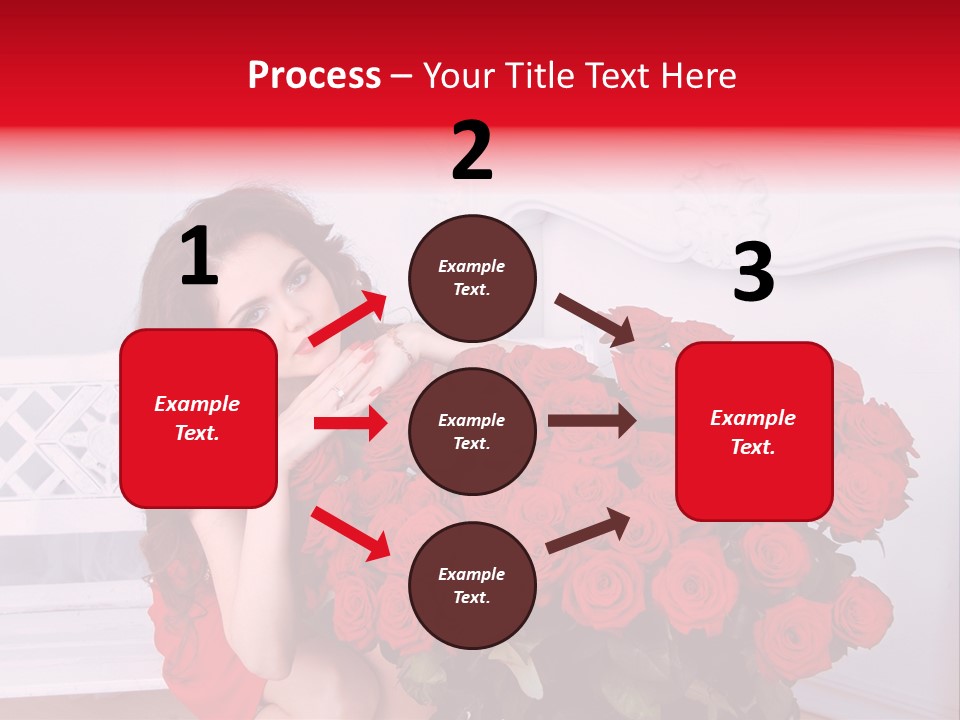 Process – Your Title Text Here

1

Example Text.

2

Example Text.

Example Text.

Example Text.

3

Example Text.